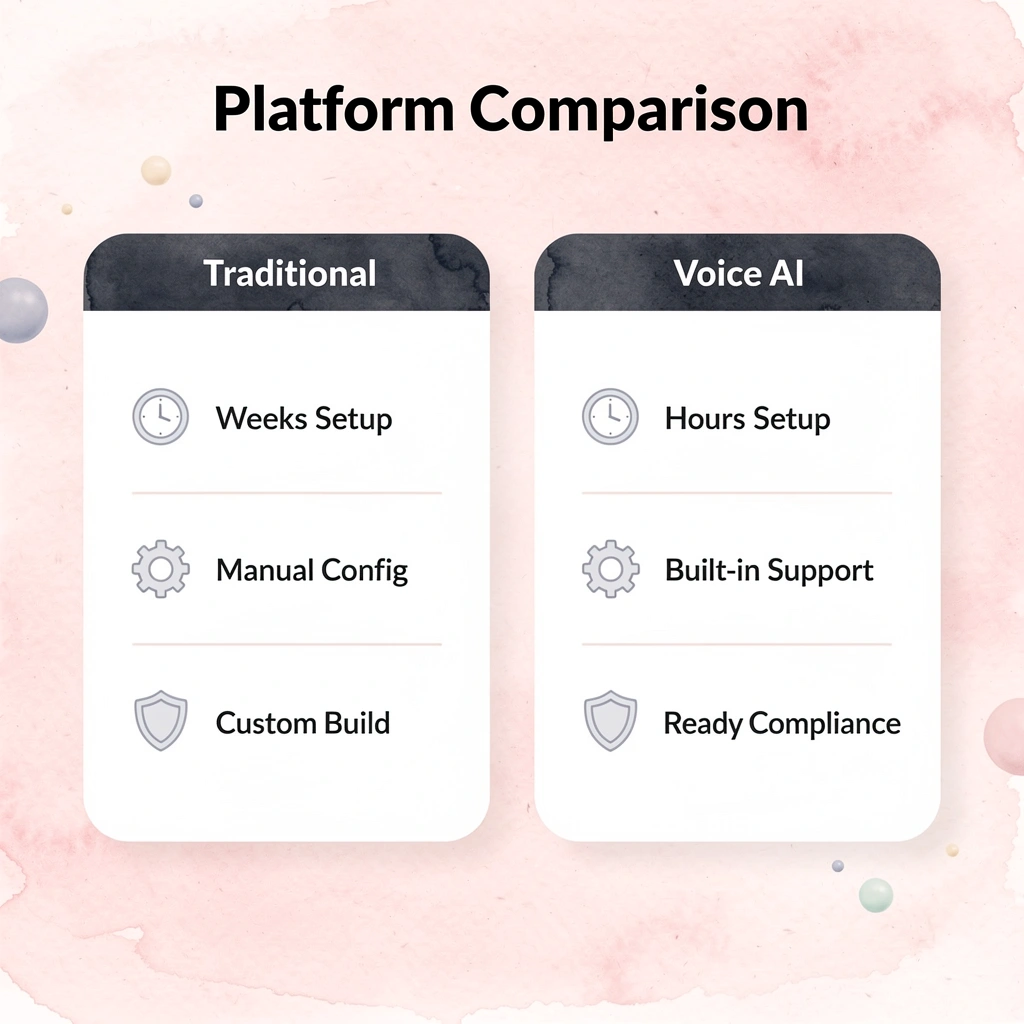 Platform Comparison

Traditional

Weeks Setup

Manual Config

Custom Build

Voice AI

Hours Setup

Built-in Support

Ready Compliance